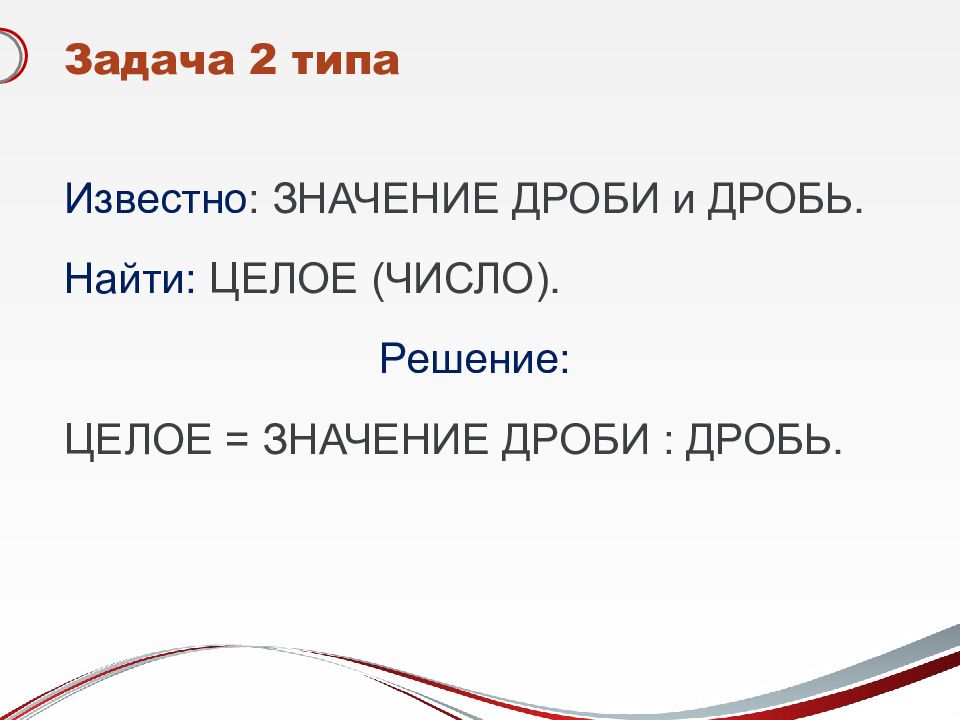 Задача 2 типа

Известно: ЗНАЧЕНИЕ ДРОБИ и ДРОБЬ.

Найти: ЦЕЛОЕ (ЧИСЛО).

Решение:

ЦЕЛОЕ = ЗНАЧЕНИЕ ДРОБИ : ДРОБЬ.